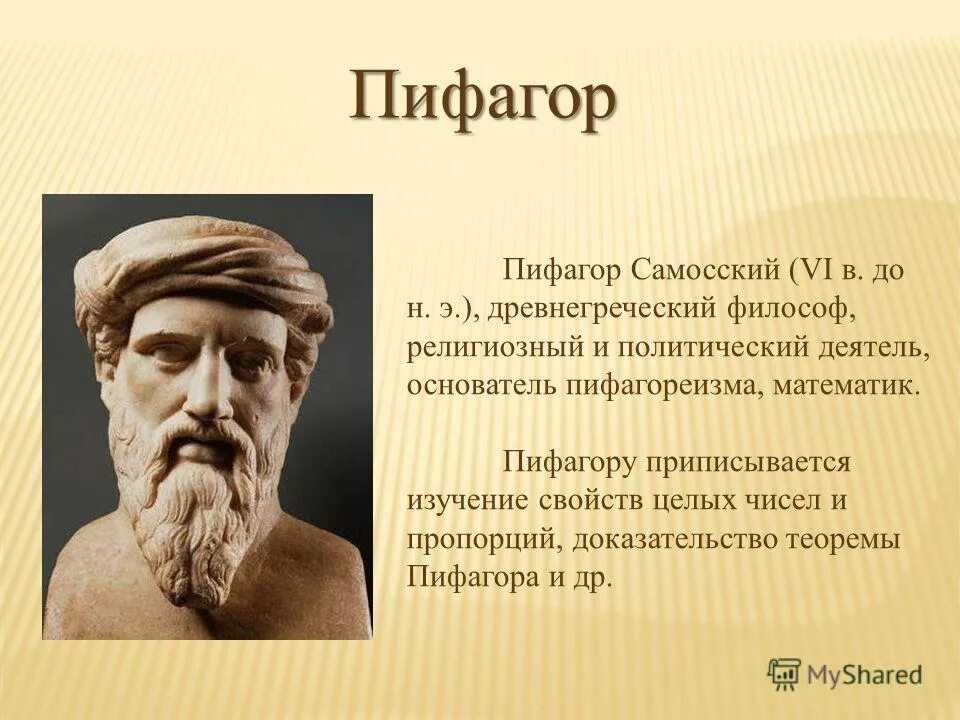 Пифагор

Пифагор Самосский (VI в. до н. э.), древнегреческий философ, религиозный и политический деятель, основатель пифагореизма, математик.

Пифагору приписывается изучение свойств целых чисел и пропорций, доказательство теоремы Пифагора и др.

MyShared